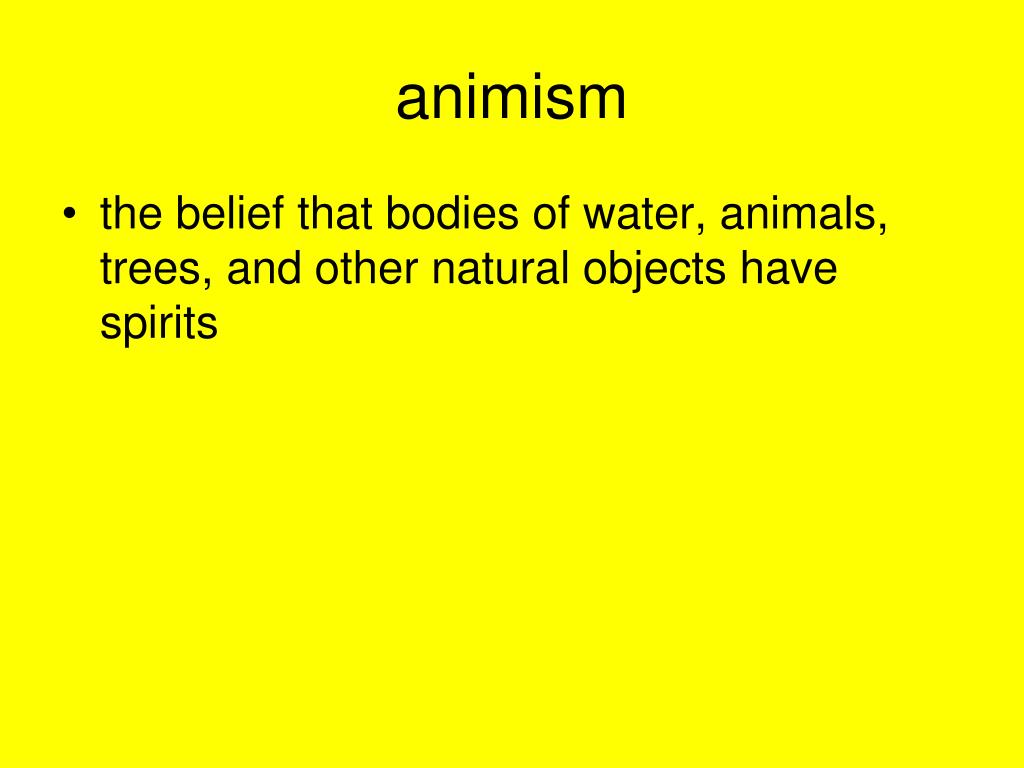 animism

• the belief that bodies of water, animals, trees, and other natural objects have spirits